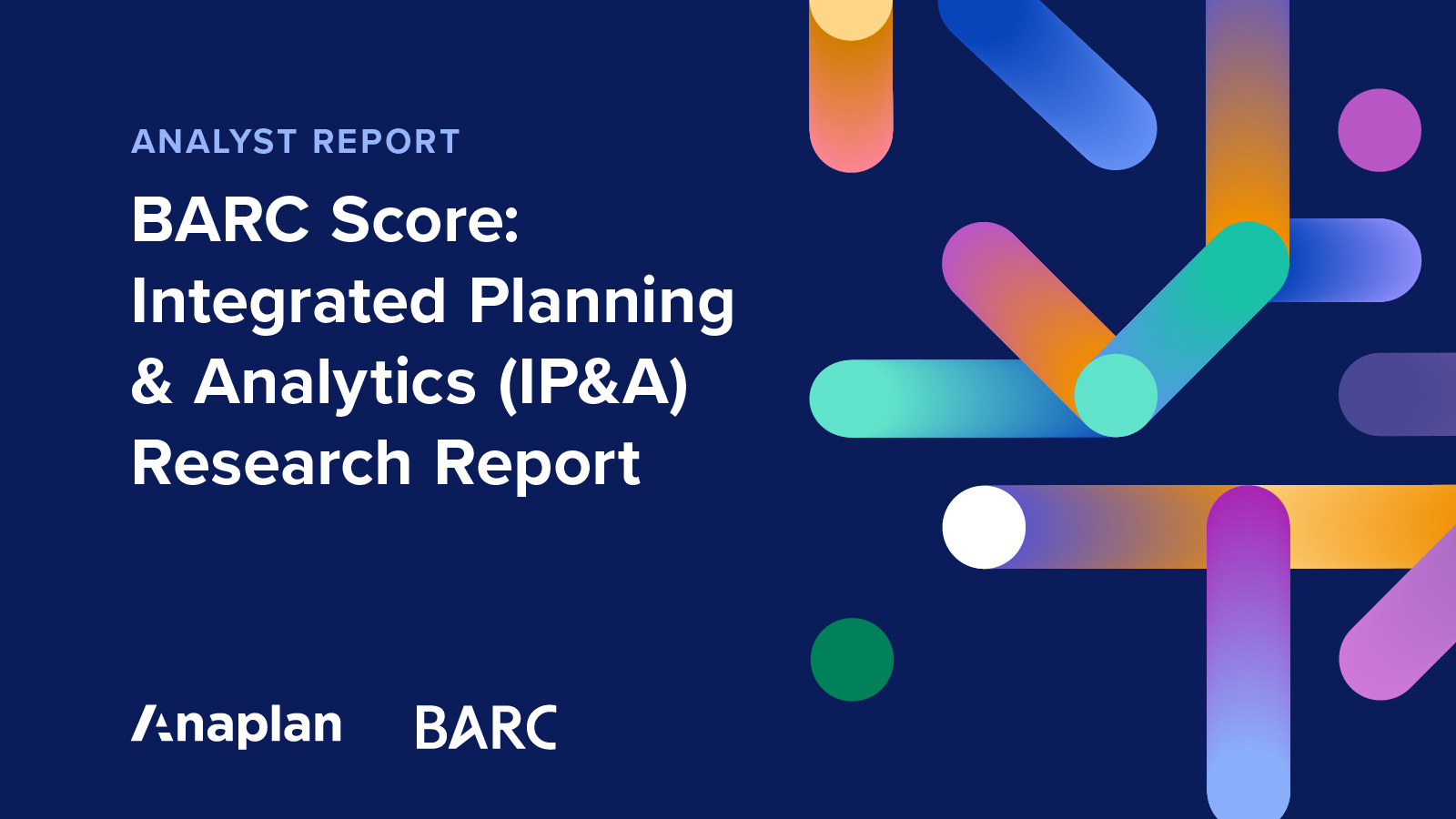 ANALYST REPORT

BARC Score: Integrated Planning & Analytics (IP&A) Research Report

Anaplan BARC